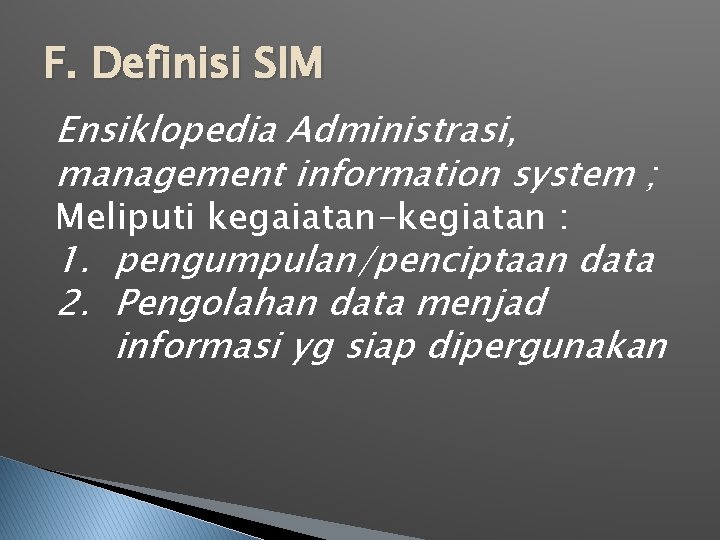 F. Definisi SIM

Ensiklopedia Administrasi, management information system ;
Meliputi kegaiatan-kegiatan :
1. pengumpulan/penciptaan data
2. Pengolahan data menjad informasi yg siap dipergunakan